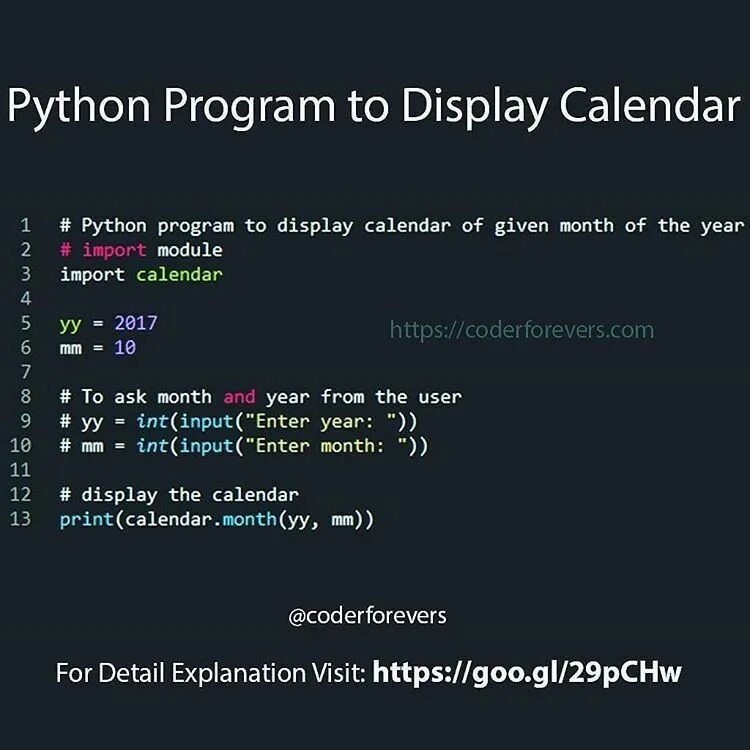 Python Program to Display Calendar

1 # Python program to display calendar of given month of the year
2 # import module
3 import calendar
4
5 yy = 2017
6 mm = 10
7
8 # To ask month and year from the user
9 # yy = int(input("Enter year: "))
10 # mm = int(input("Enter month: "))
11
12 # display the calendar
13 print(calendar.month(yy, mm))

https://coderforevers.com

@coderforevers

For Detail Explanation Visit: https://goo.gl/29pCHw